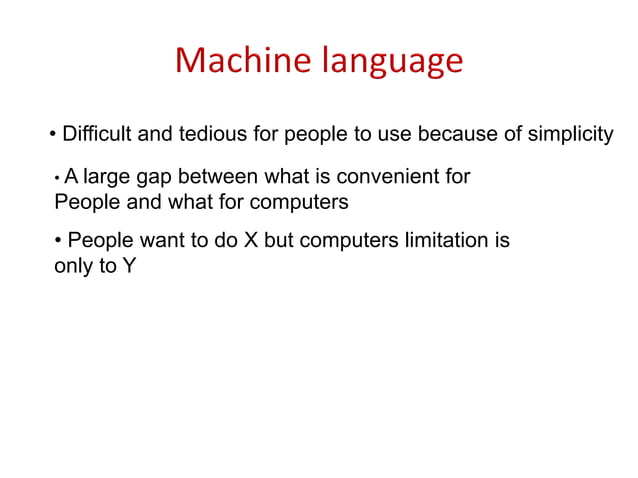 Machine language

• Difficult and tedious for people to use because of simplicity

• A large gap between what is convenient for People and what for computers

• People want to do X but computers limitation is only to Y